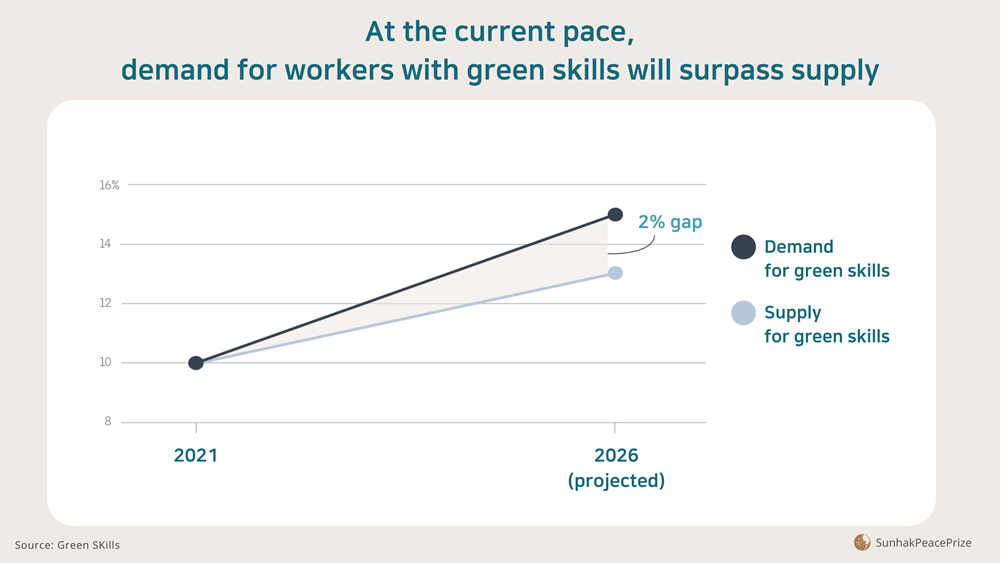 At the current pace,
demand for workers with green skills will surpass supply

16%
14
12
10
8

2% gap

Demand
for green skills

Supply
for green skills

2021

2026
(projected)

Source: Green SKills

SunhakPeacePrize